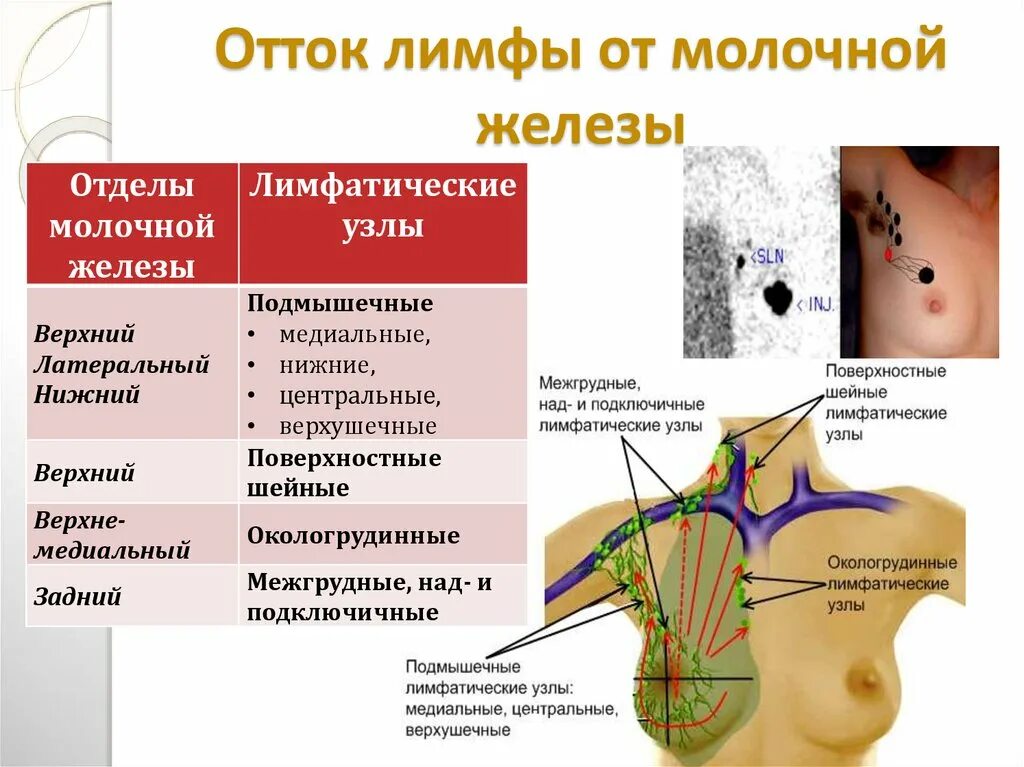 Отток лимфы от молочной железы

| Отделы молочной железы | Лимфатические узлы |
|---|---|
| Верхний Латеральный Нижний | Подмышечные • медиальные, • нижние, • центральные, • верхушечные |
| Верхний | Поверхностные шейные |
| Верхне-медиальный | Окологрудинные |
| Задний | Межгрудные, над- и подключичные |

<SLN
< INJ.

Межгрудные, над- и подключичные лимфатические узлы

Поверхностные шейные лимфатические узлы

Окологрудинные лимфатические узлы

Подмышечные лимфатические узлы: медиальные, центральные, верхушечные